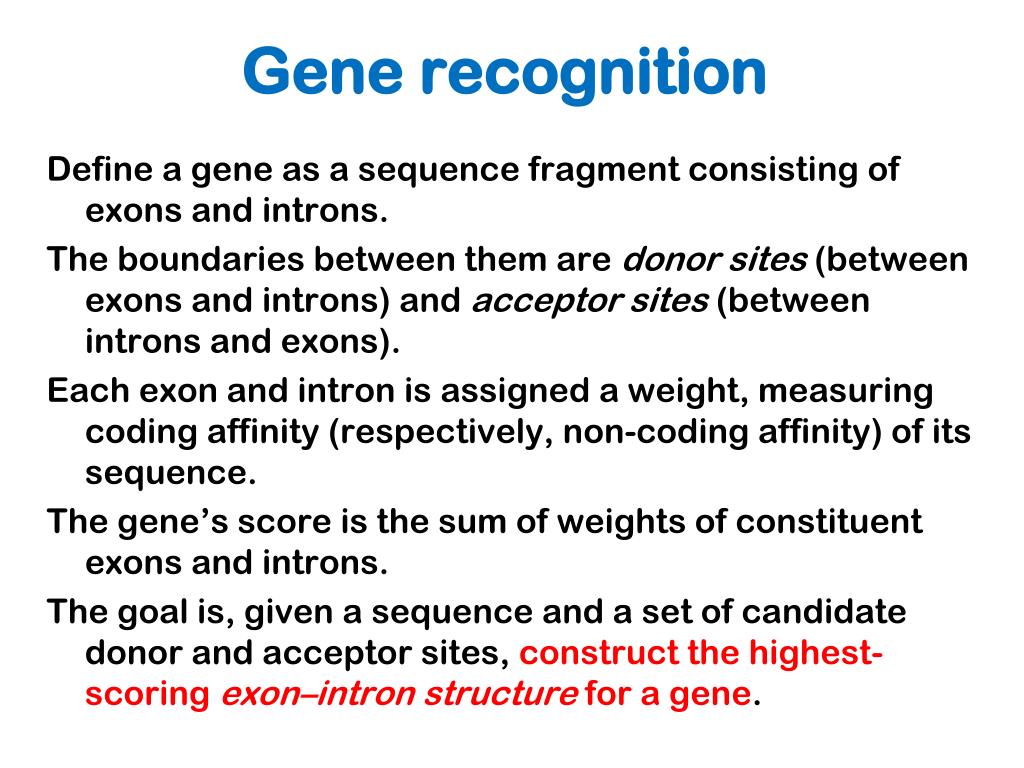 Gene recognition

Define a gene as a sequence fragment consisting of exons and introns.

The boundaries between them are donor sites (between exons and introns) and acceptor sites (between introns and exons).

Each exon and intron is assigned a weight, measuring coding affinity (respectively, non-coding affinity) of its sequence.

The gene's score is the sum of weights of constituent exons and introns.

The goal is, given a sequence and a set of candidate donor and acceptor sites, construct the highest-scoring exon–intron structure for a gene.